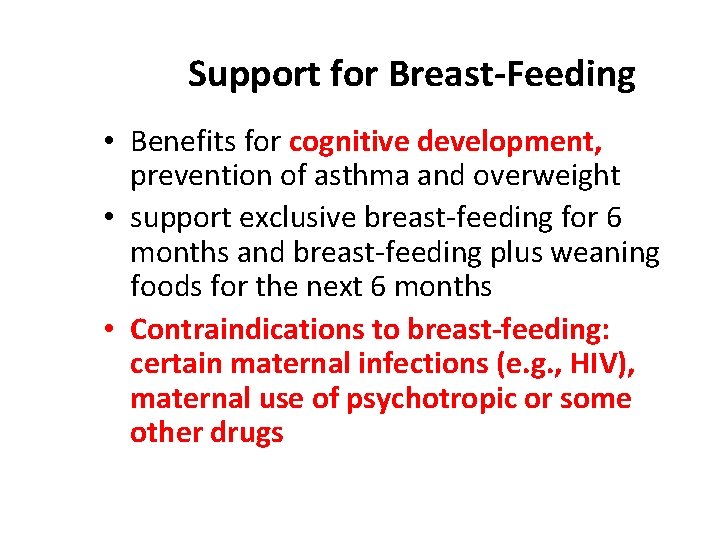 Support for Breast-Feeding

• Benefits for cognitive development, prevention of asthma and overweight
• support exclusive breast-feeding for 6 months and breast-feeding plus weaning foods for the next 6 months
• Contraindications to breast-feeding: certain maternal infections (e.g., HIV), maternal use of psychotropic or some other drugs